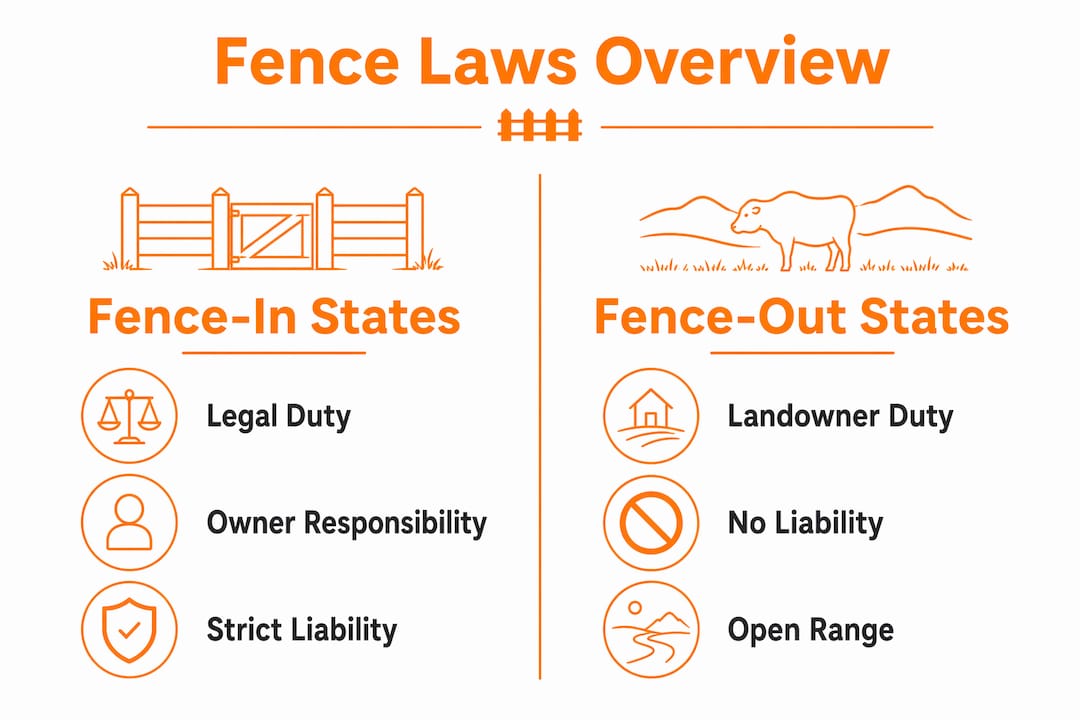 Fence Laws Overview

Fence-In States

Legal Duty

Owner Responsibility

Strict Liability

Fence-Out States

Landowner Duty

No Liability

Open Range